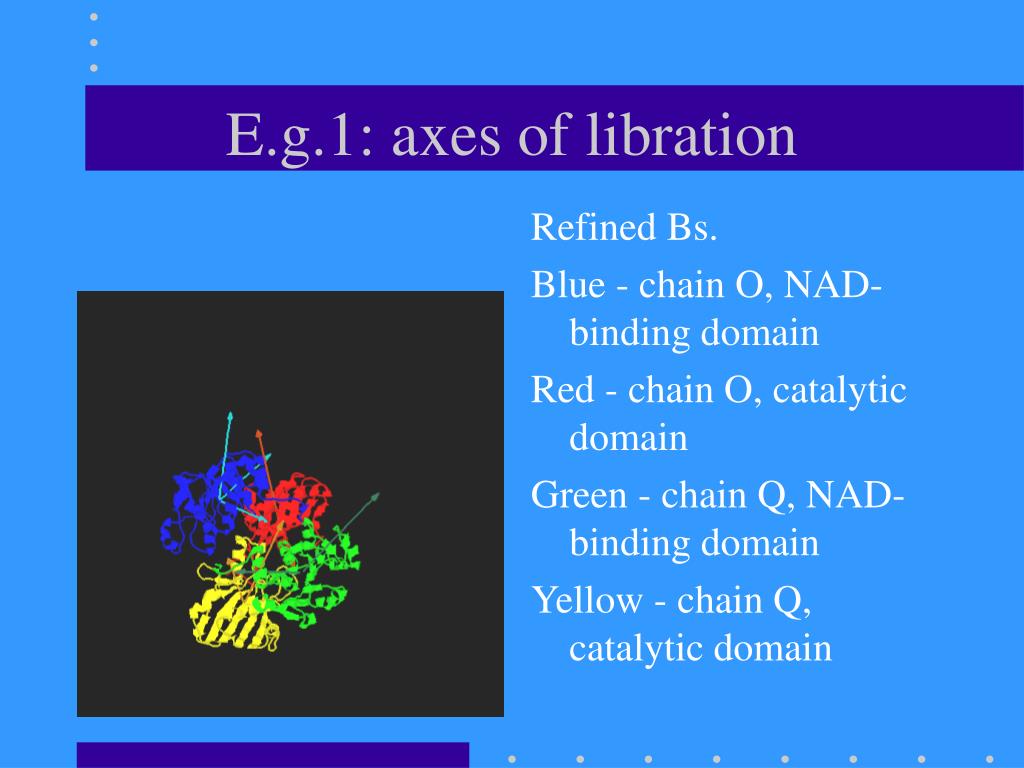 E.g.1: axes of libration

Refined Bs.

Blue - chain O, NAD-binding domain

Red - chain O, catalytic domain

Green - chain Q, NAD-binding domain

Yellow - chain Q, catalytic domain